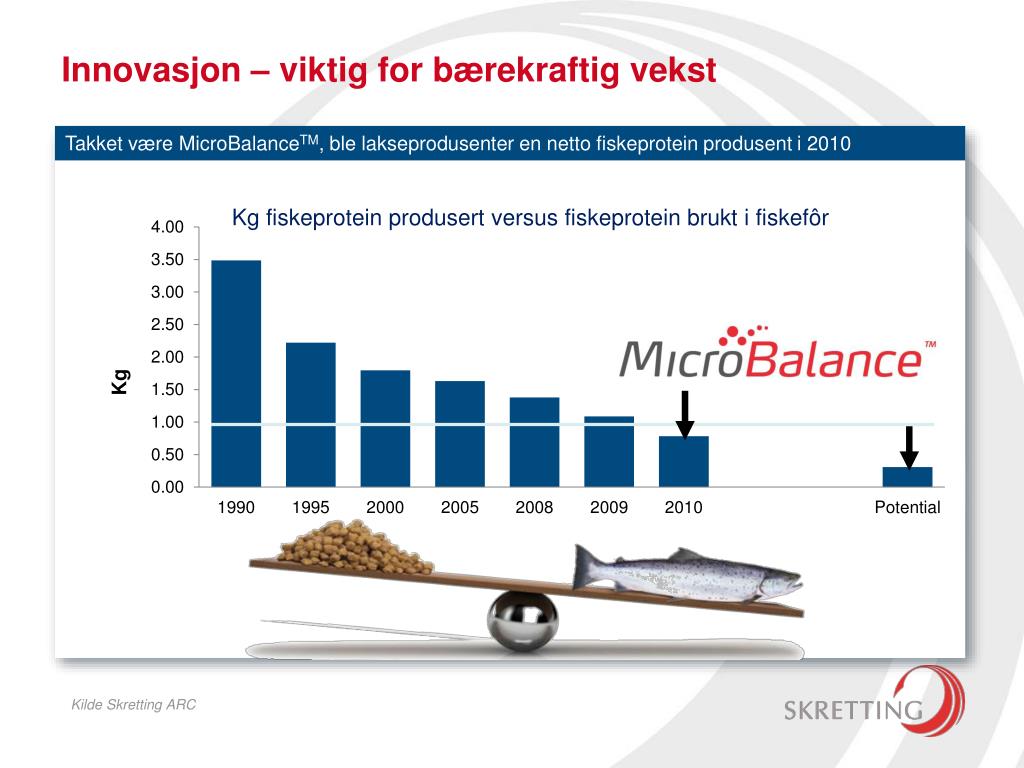 Innovasjon – viktig for bærekraftig vekst

Takket være MicroBalance$^{TM}$, ble lakseprodusenter en netto fiskeprotein produsent i 2010

Kg fiskeprotein produsert versus fiskeprotein brukt i fiskefôr

Kg

4.00
3.50
3.00
2.50
2.00
1.50
1.00
0.50
0.00

1990 1995 2000 2005 2008 2009 2010 Potential

MicroBalance™

Kilde Skretting ARC

SKRETTING